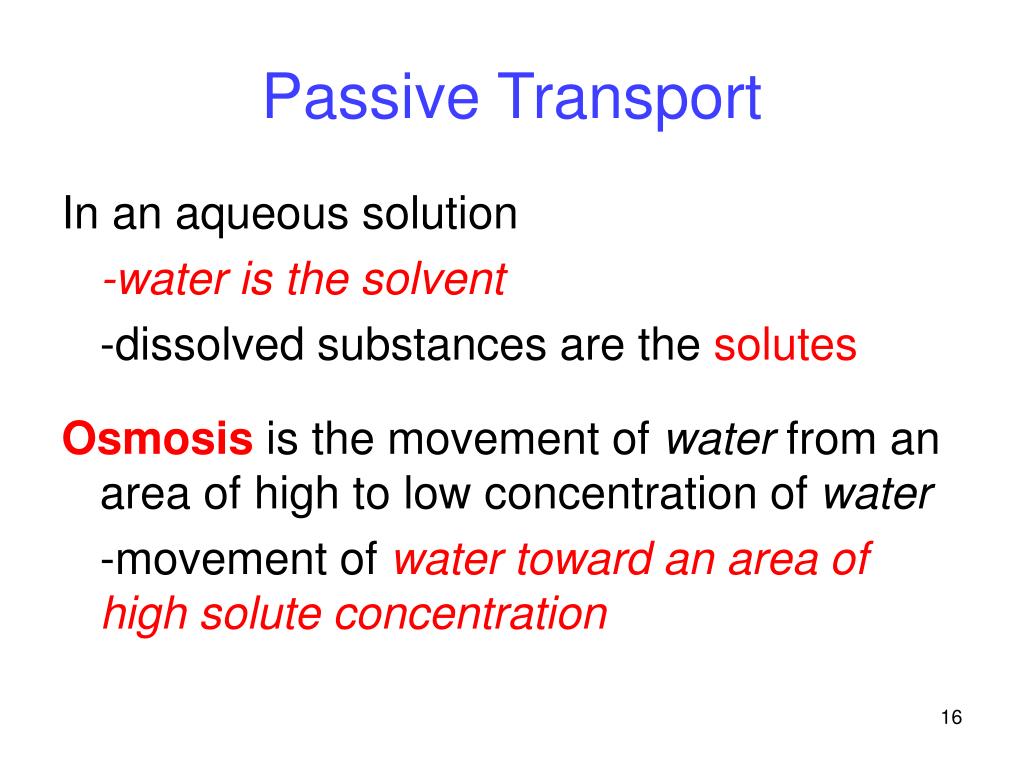 Passive Transport

In an aqueous solution

-water is the solvent

-dissolved substances are the solutes

Osmosis is the movement of water from an area of high to low concentration of water

-movement of water toward an area of high solute concentration

16